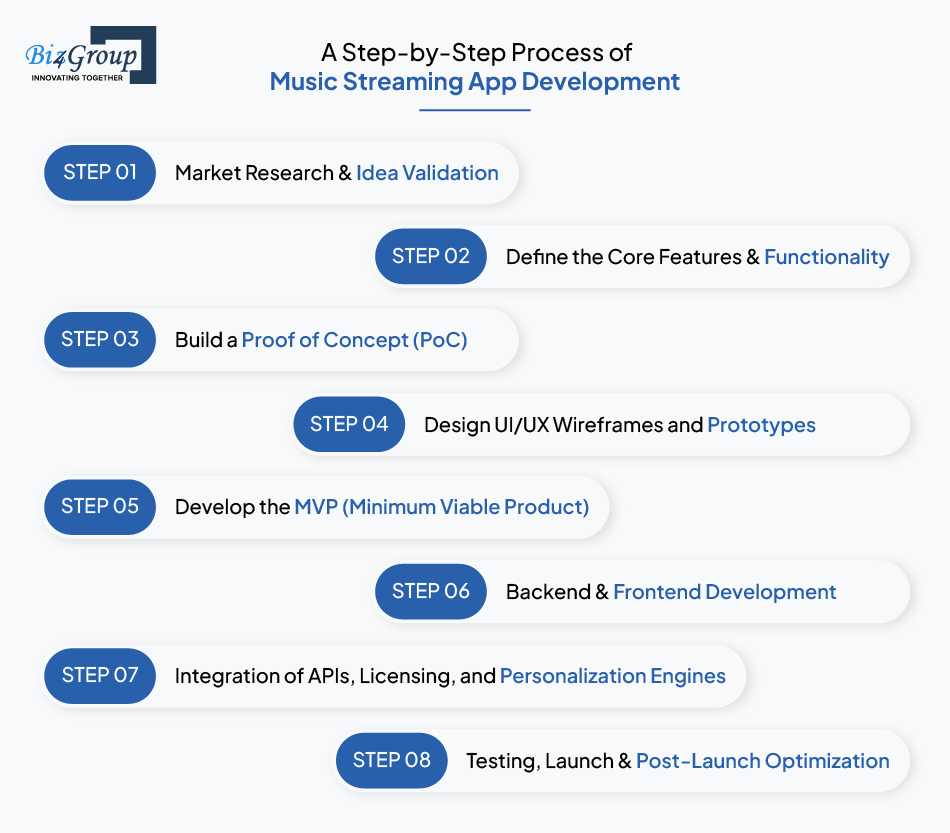 Biz4Group
INNOVATING TOGETHER

A Step-by-Step Process of
Music Streaming App Development

STEP 01 Market Research & Idea Validation

STEP 02 Define the Core Features & Functionality

STEP 03 Build a Proof of Concept (PoC)

STEP 04 Design UI/UX Wireframes and Prototypes

STEP 05 Develop the MVP (Minimum Viable Product)

STEP 06 Backend & Frontend Development

STEP 07 Integration of APIs, Licensing, and Personalization Engines

STEP 08 Testing, Launch & Post-Launch Optimization